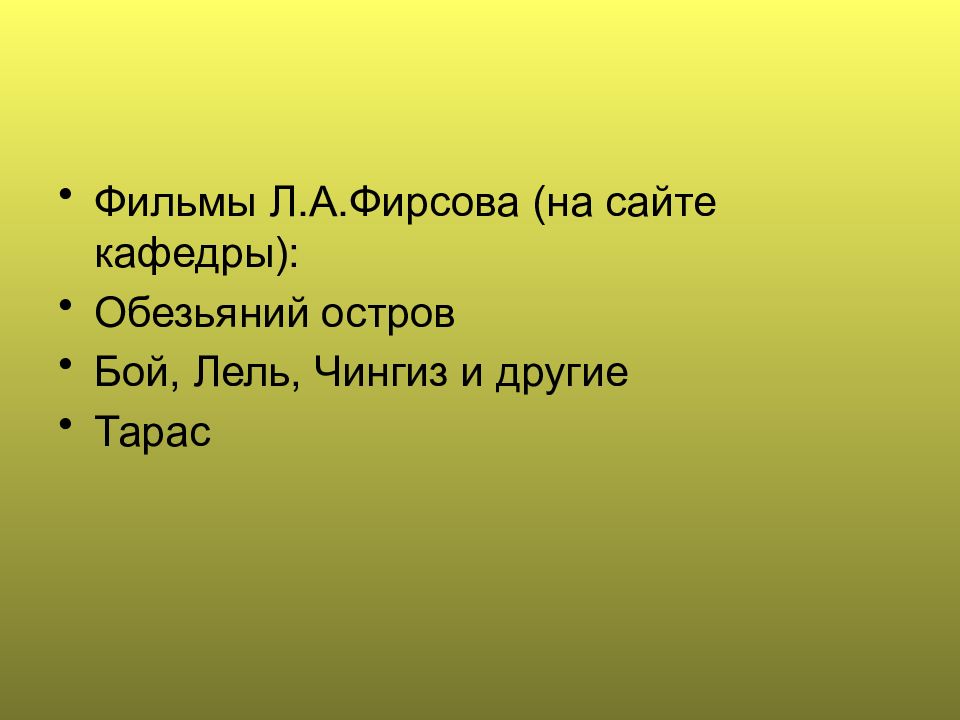 • Фильмы Л.А.Фирсова (на сайте кафедры):
• Обезьяний остров
• Бой, Лель, Чингиз и другие
• Тарас